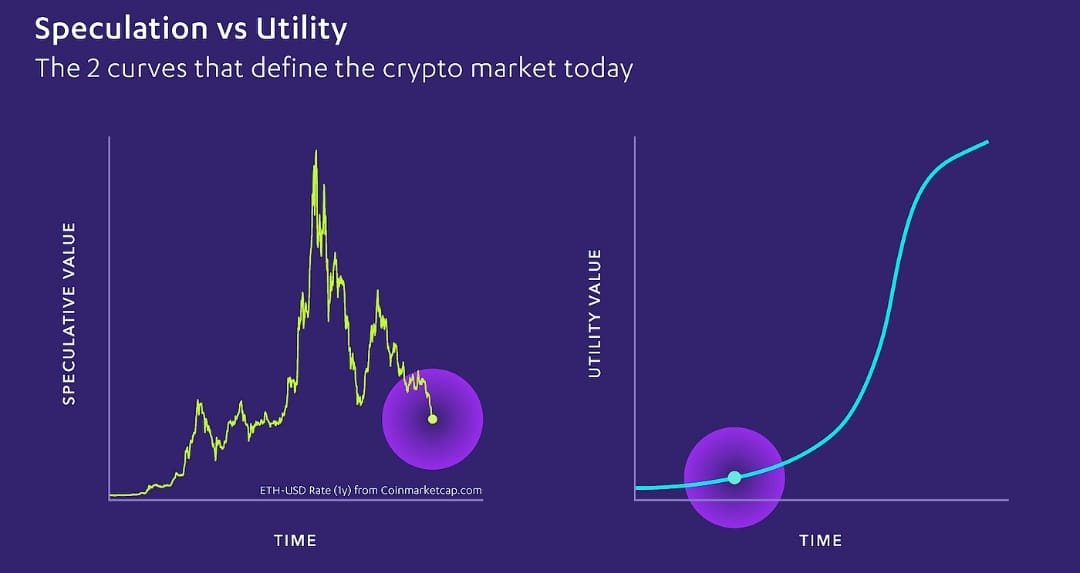 Speculation vs Utility
The 2 curves that define the crypto market today

SPECULATIVE VALUE

ETH-USD Rate (1y) from Coinmarketcap.com

TIME

UTILITY VALUE

TIME